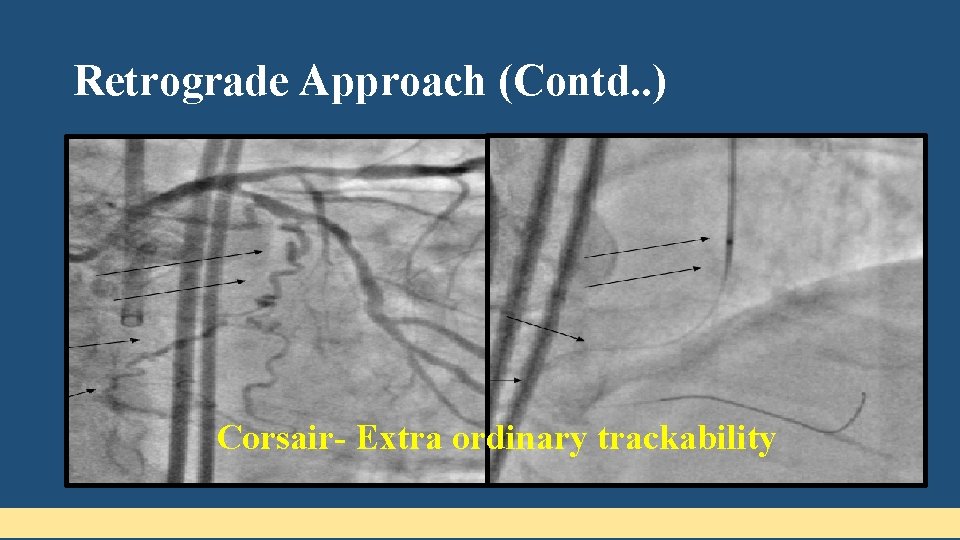 Retrograde Approach (Contd..)

Corsair- Extra ordinary trackability